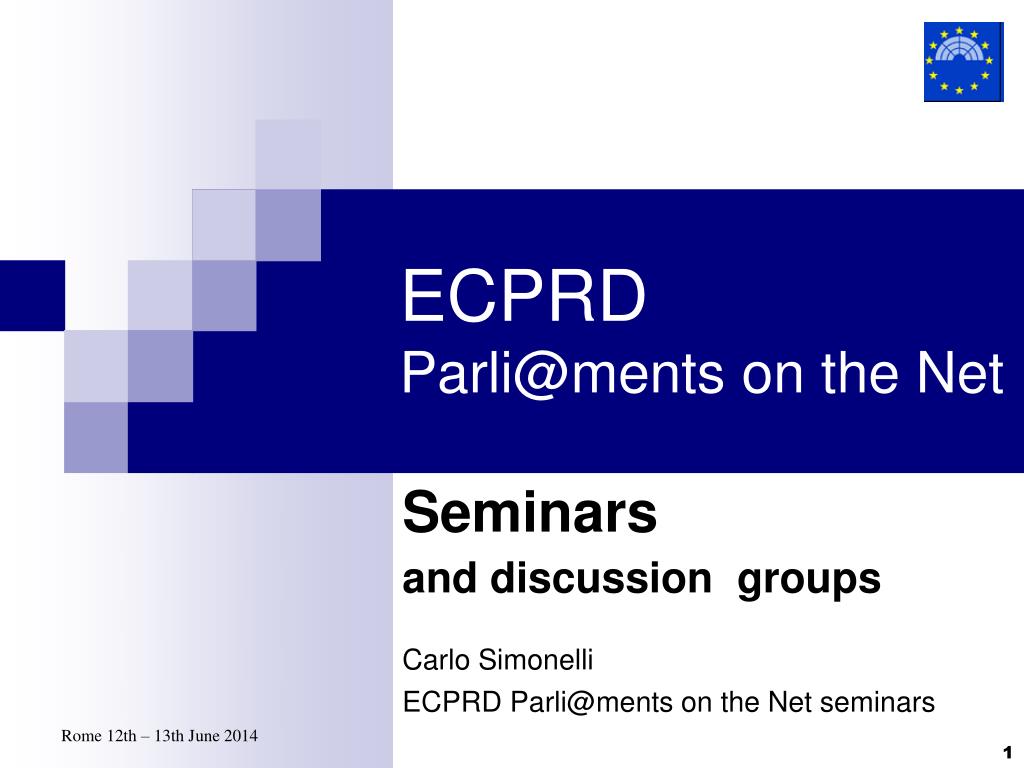 ECPRD
Parli@ments on the Net

Seminars
and discussion groups

Carlo Simonelli
ECPRD Parli@ments on the Net seminars

Rome 12th – 13th June 2014

1